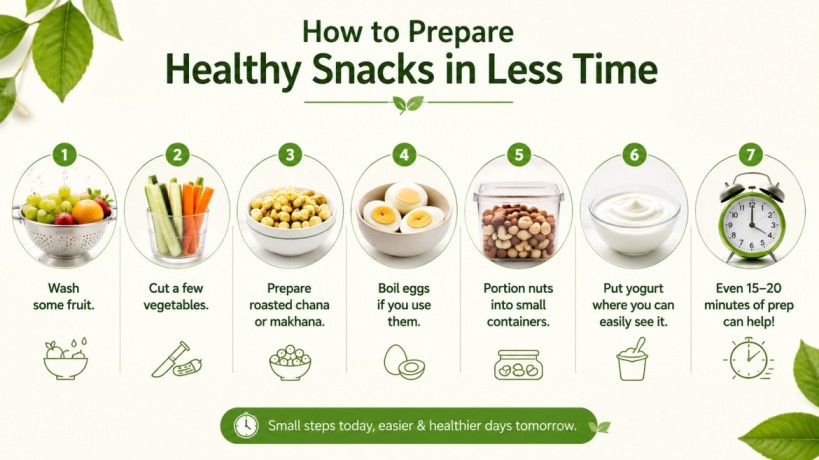 How to Prepare
Healthy Snacks in Less Time

1
Wash some fruit.

2
Cut a few vegetables.

3
Prepare roasted chana or makhana.

4
Boil eggs if you use them.

5
Portion nuts into small containers.

6
Put yogurt where you can easily see it.

7
Even 15–20 minutes of prep can help!

Small steps today, easier & healthier days tomorrow.